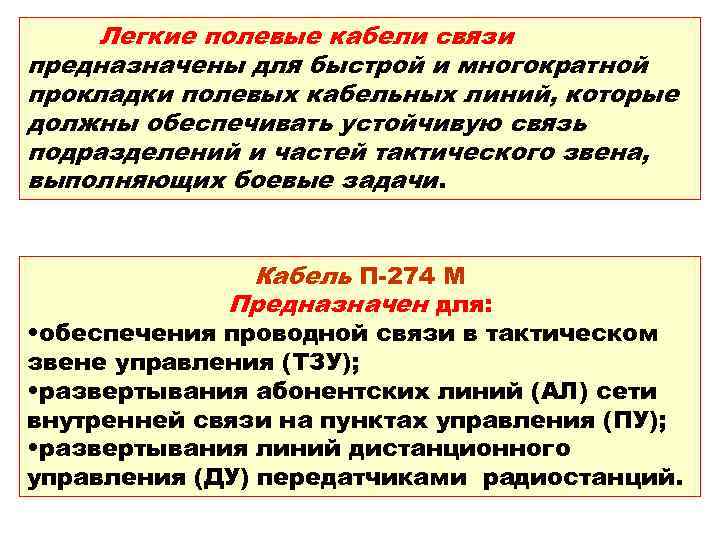 Легкие полевые кабели связи предназначены для быстрой и многократной прокладки полевых кабельных линий, которые должны обеспечивать устойчивую связь подразделений и частей тактического звена, выполняющих боевые задачи.

Кабель П-274 М
Предназначен для:
•обеспечения проводной связи в тактическом звене управления (ТЗУ);
•развертывания абонентских линий (АЛ) сети внутренней связи на пунктах управления (ПУ);
•развертывания линий дистанционного управления (ДУ) передатчиками радиостанций.